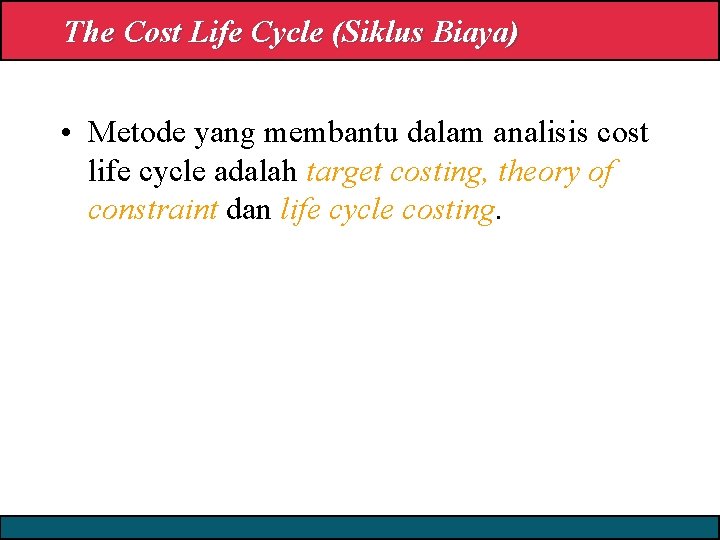 The Cost Life Cycle (Siklus Biaya)

• Metode yang membantu dalam analisis cost life cycle adalah target costing, theory of constraint dan life cycle costing.